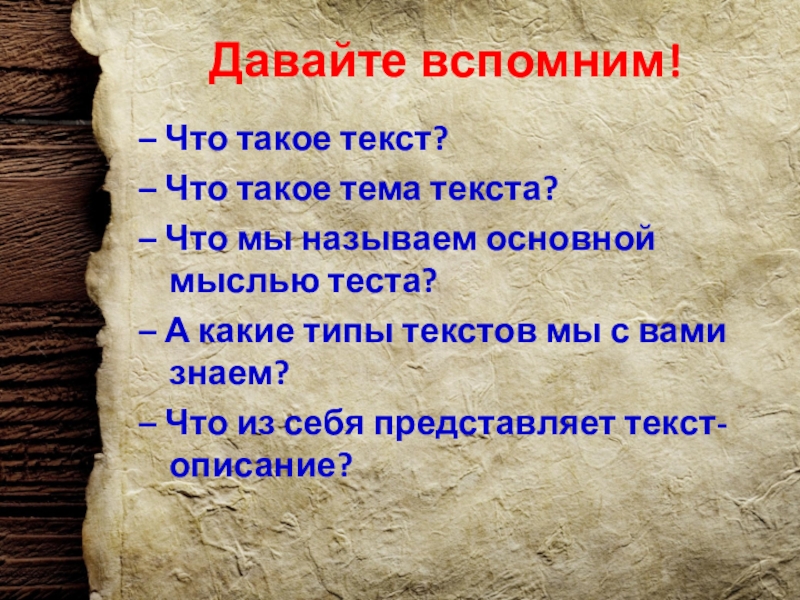 Давайте вспомним!

– Что такое текст?

– Что такое тема текста?

– Что мы называем основной мыслью теста?

– А какие типы текстов мы с вами знаем?

– Что из себя представляет текст-описание?